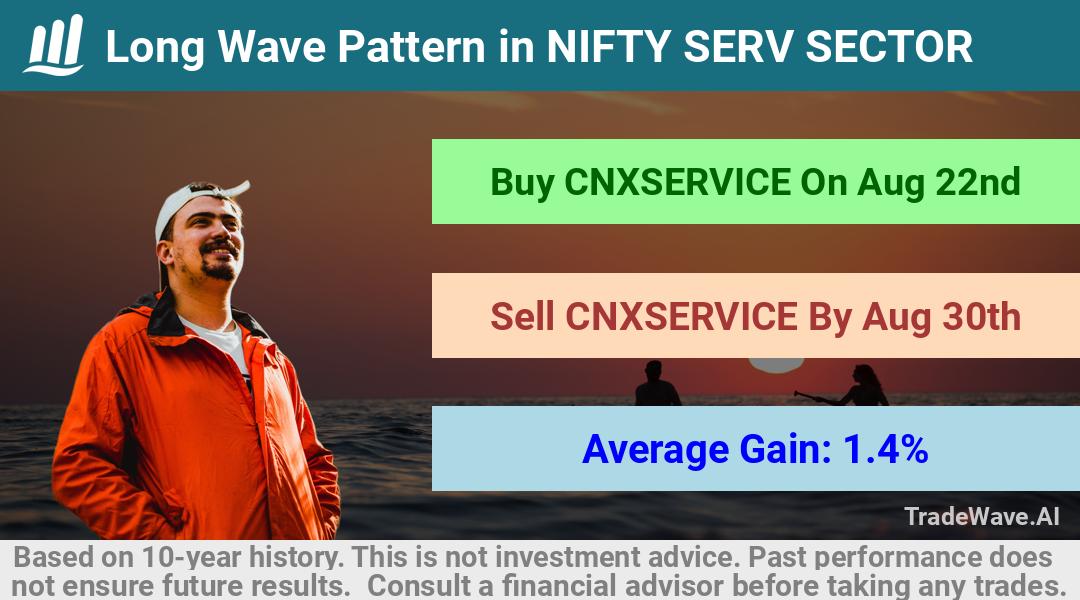 Long Wave Pattern in NIFTY SERV SECTOR

Buy CNXSERVICE On Aug 22nd

Sell CNXSERVICE By Aug 30th

Average Gain: 1.4%

TradeWave.AI

Based on 10-year history. This is not investment advice. Past performance does not ensure future results. Consult a financial advisor before taking any trades.